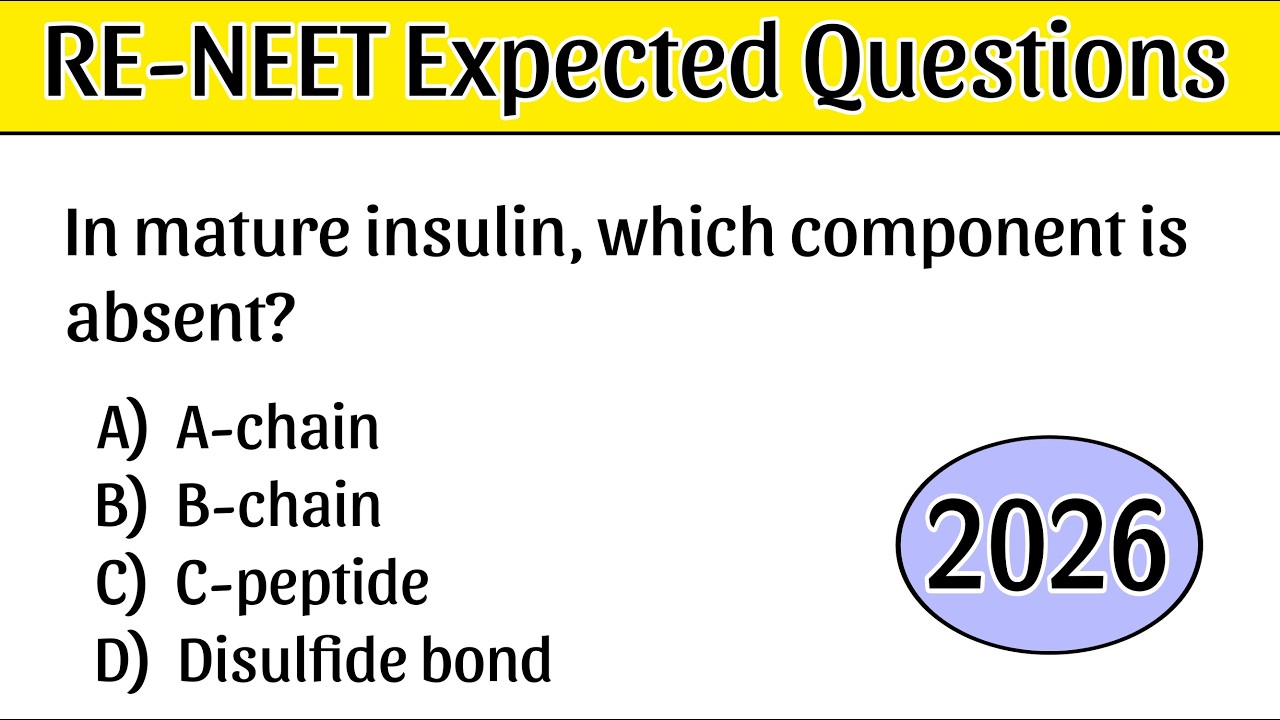 RE-NEET Expected Questions

In mature insulin, which component is absent?

A) A-chain
B) B-chain
C) C-peptide
D) Disulfide bond

2026